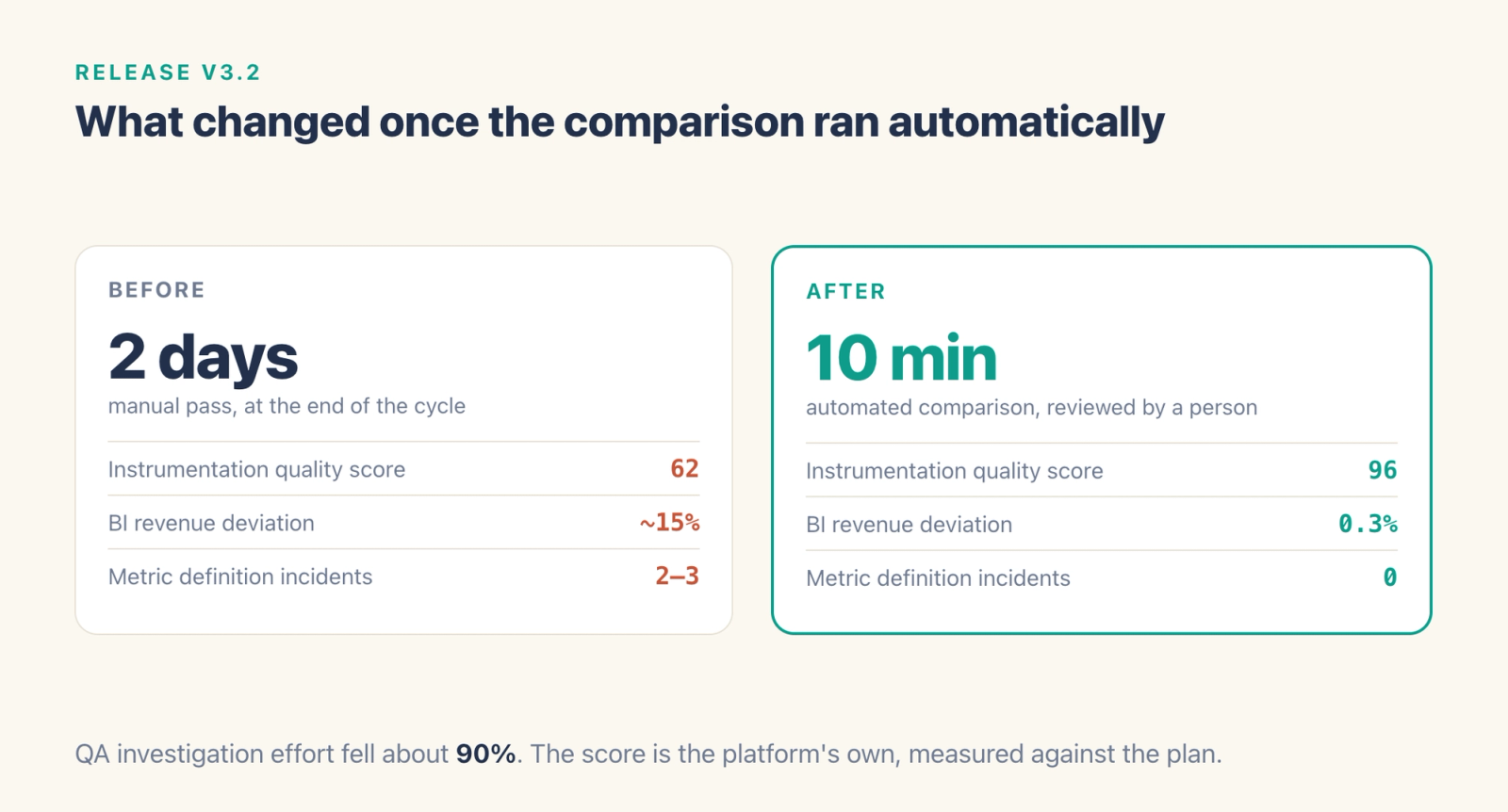 RELEASE V3.2

What changed once the comparison ran automatically

BEFORE

2 days

manual pass, at the end of the cycle

Instrumentation quality score 62

BI revenue deviation ~15%

Metric definition incidents 2–3

AFTER

10 min

automated comparison, reviewed by a person

Instrumentation quality score 96

BI revenue deviation 0.3%

Metric definition incidents 0

QA investigation effort fell about 90%. The score is the platform's own, measured against the plan.